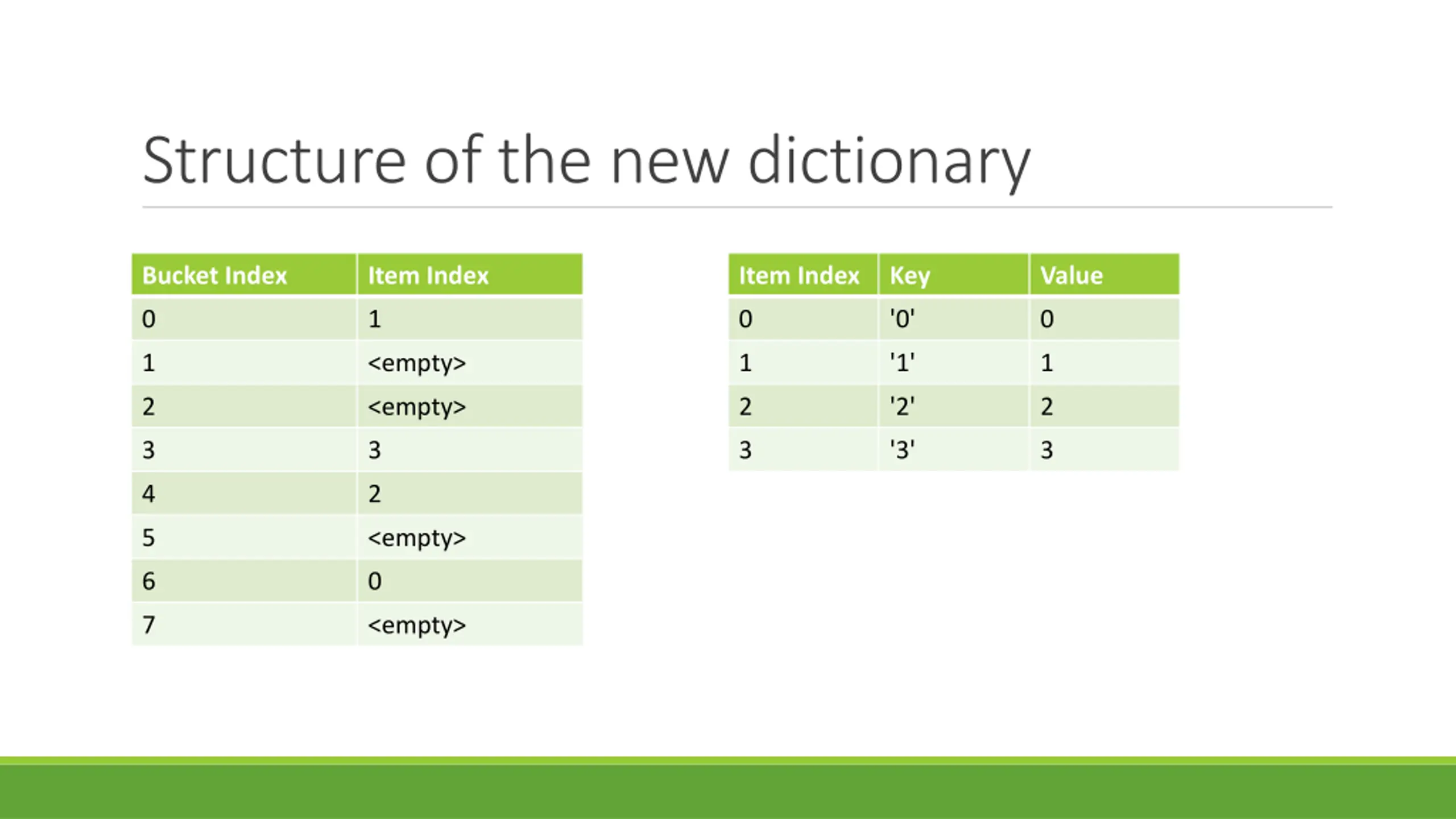 Structure of the new dictionary

| Bucket Index | Item Index |
|---|---|
| 0 | 1 |
| 1 | <empty> |
| 2 | <empty> |
| 3 | 3 |
| 4 | 2 |
| 5 | <empty> |
| 6 | 0 |
| 7 | <empty> |

| Item Index | Key | Value |
|---|---|---|
| 0 | '0' | 0 |
| 1 | '1' | 1 |
| 2 | '2' | 2 |
| 3 | '3' | 3 |